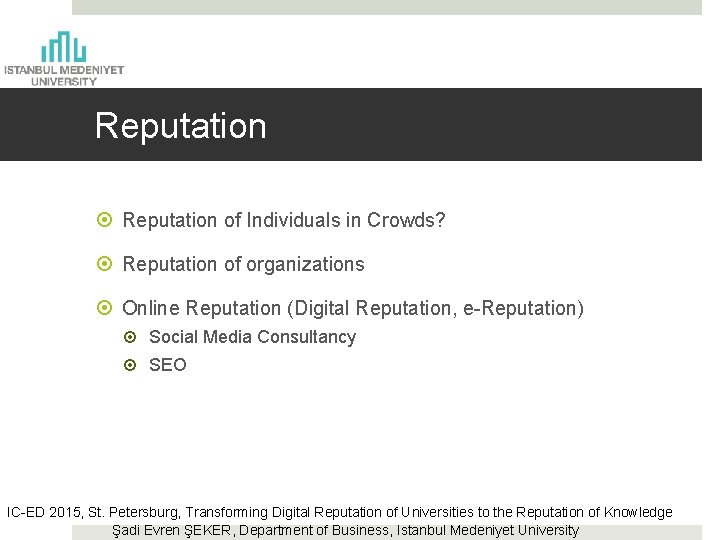 ISTANBUL MEDENIYET UNIVERSITY

Reputation

Reputation of Individuals in Crowds?

Reputation of organizations

Online Reputation (Digital Reputation, e-Reputation)

Social Media Consultancy

SEO

IC-ED 2015, St. Petersburg, Transforming Digital Reputation of Universities to the Reputation of Knowledge
Şadi Evren ŞEKER, Department of Business, Istanbul Medeniyet University